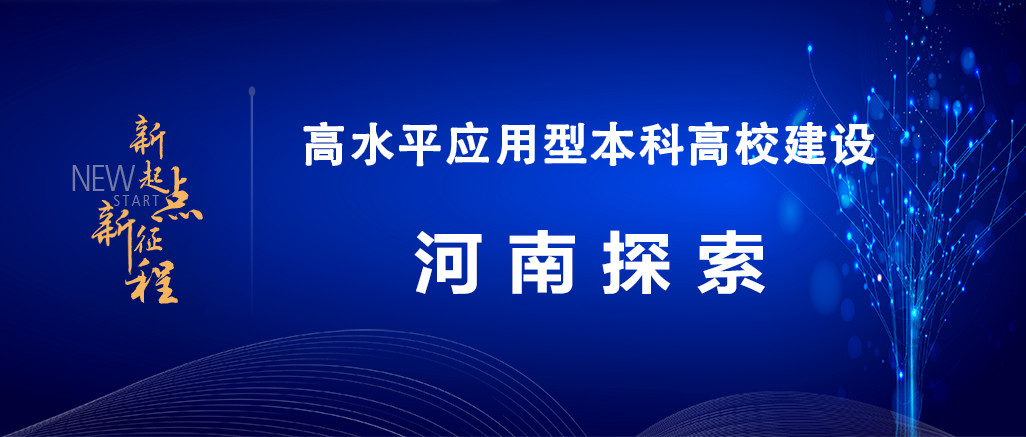 新起点
NEW
START
新征程

高水平应用型本科高校建设

河南探索